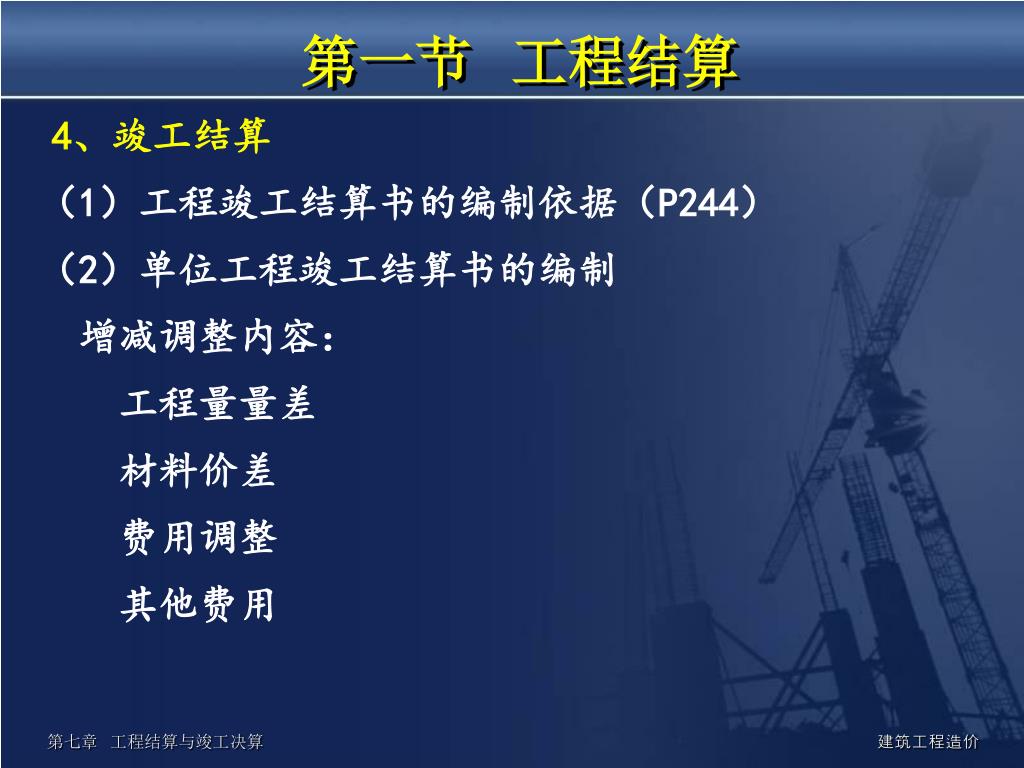 第一节 工程结算

4、竣工结算

（1）工程竣工结算书的编制依据（P244）

（2）单位工程竣工结算书的编制

增减调整内容：

工程量量差

材料价差

费用调整

其他费用

第七章 工程结算与竣工决算

建筑工程造价